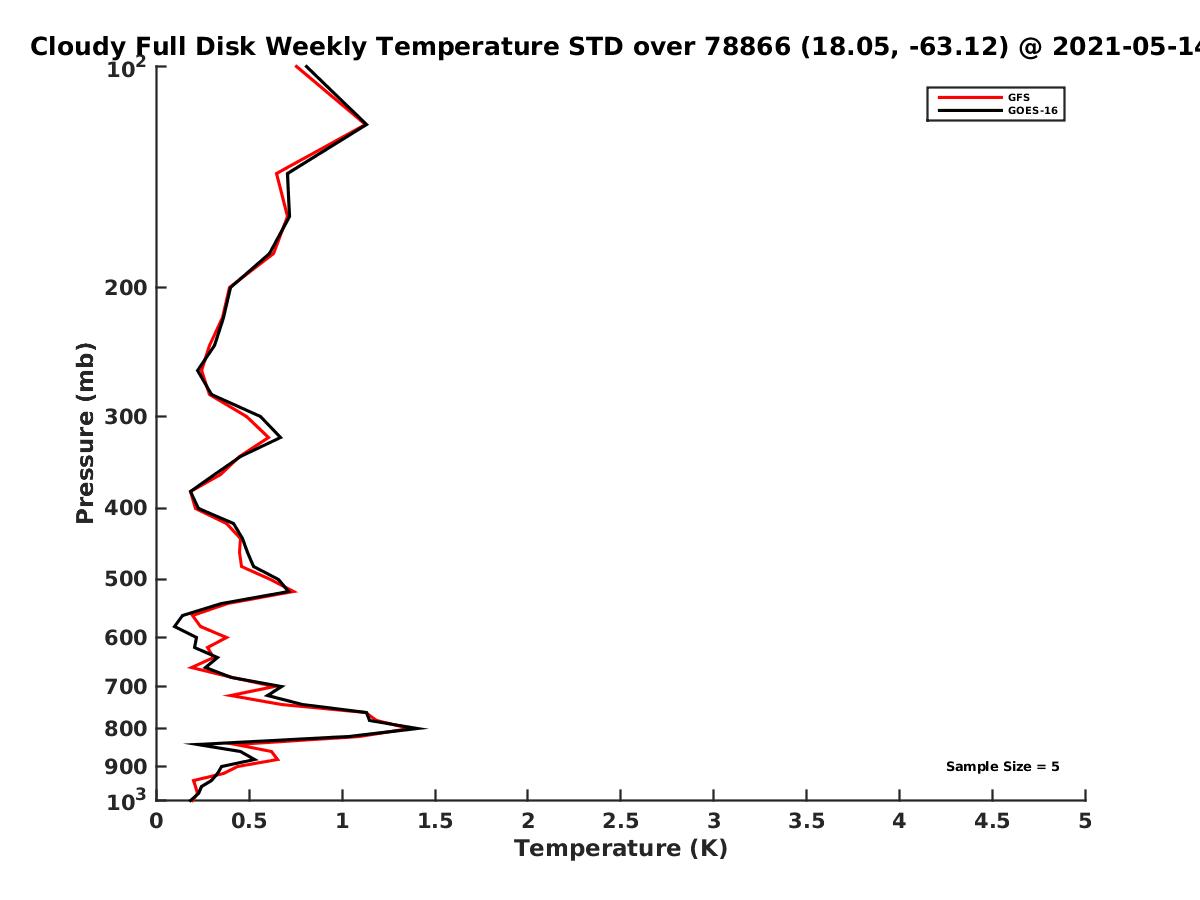 Cloudy Full Disk Weekly Temperature STD over 78866 (18.05, -63.12) @ 2021-05-14

GFS
GOES-16

Pressure (mb)

$10^2$
200
300
400
500
600
700
800
900
$10^3$

Sample Size = 5

0
0.5
1
1.5
2
2.5
3
3.5
4
4.5
5

Temperature (K)